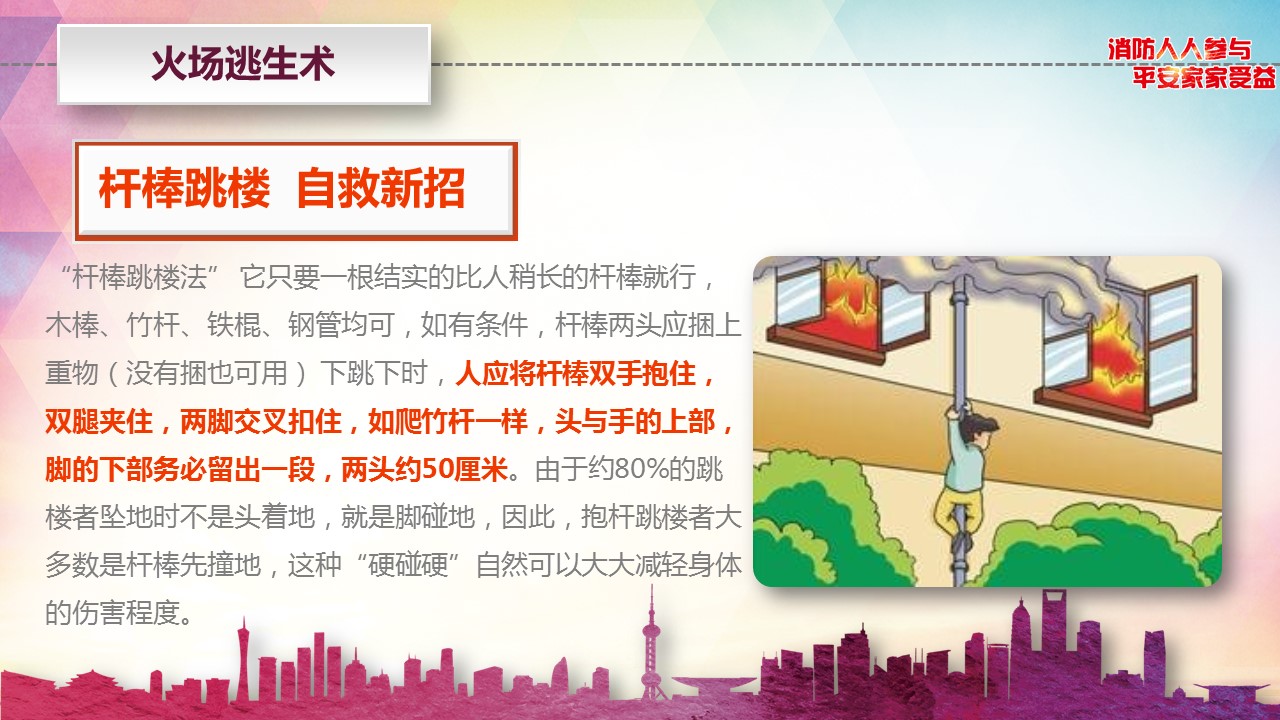 火场逃生术

消防人人参与
平安家家受益

杆棒跳楼 自救新招

“杆棒跳楼法” 它只要一根结实的比人稍长的杆棒就行，木棒、竹杆、铁棍、钢管均可，如有条件，杆棒两头应捆上重物（没有捆也可用）下跳下时，人应将杆棒双手抱住，双腿夹住，两脚交叉扣住，如爬竹杆一样，头与手的上部，脚的下部务必留出一段，两头约50厘米。由于约80%的跳楼者坠地时不是头着地，就是脚碰地，因此，抱杆跳楼者大多数是杆棒先撞地，这种“硬碰硬”自然可以大大减轻身体的伤害程度。